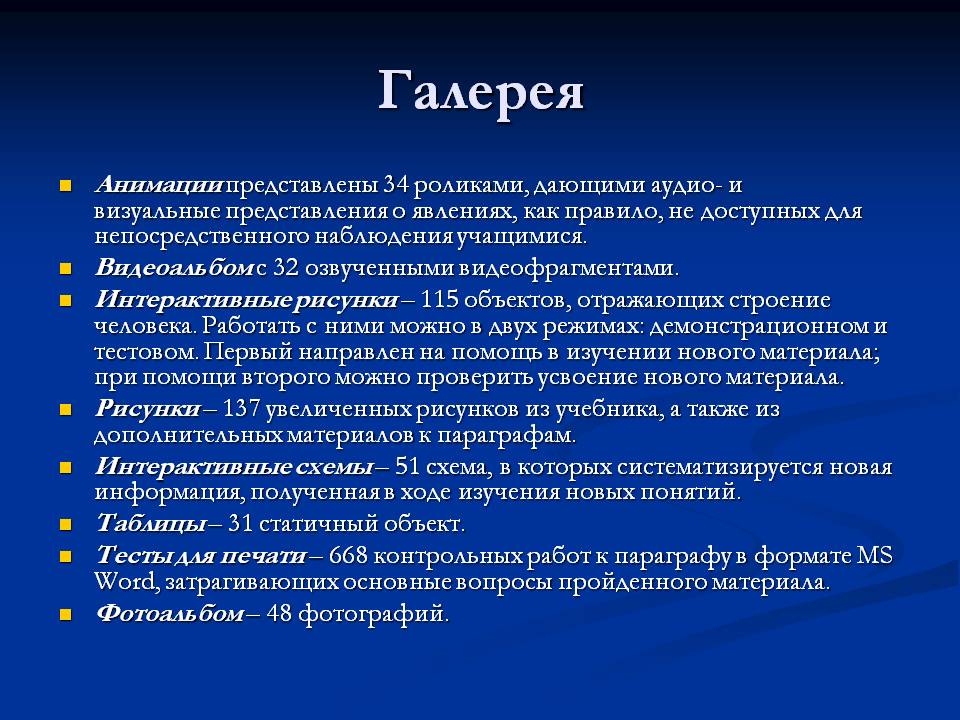 Галерея

Анимации представлены 34 роликами, дающими аудио- и визуальные представления о явлениях, как правило, не доступных для непосредственного наблюдения учащимися.

Видеоальбом с 32 озвученными видеофрагментами.

Интерактивные рисунки – 115 объектов, отражающих строение человека. Работать с ними можно в двух режимах: демонстрационном и тестовом. Первый направлен на помощь в изучении нового материала; при помощи второго можно проверить усвоение нового материала.

Рисунки – 137 увеличенных рисунков из учебника, а также из дополнительных материалов к параграфам.

Интерактивные схемы – 51 схема, в которых систематизируется новая информация, полученная в ходе изучения новых понятий.

Таблицы – 31 статичный объект.

Тесты для печати – 668 контрольных работ к параграфу в формате MS Word, затрагивающих основные вопросы пройденного материала.

Фотоальбом – 48 фотографий.